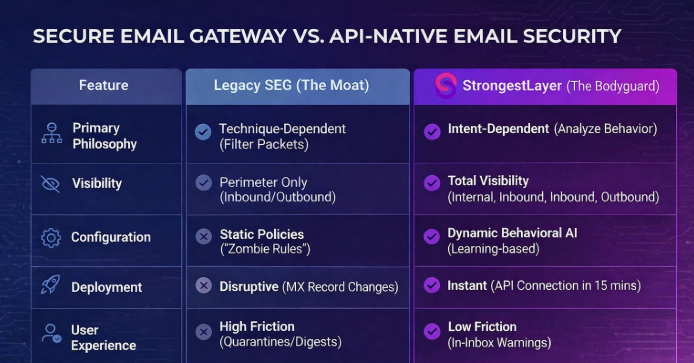 SECURE EMAIL GATEWAY VS. API-NATIVE EMAIL SECURITY

| Feature | Legacy SEG (The Moat) | StrongestLayer (The Bodyguard) |
|---|---|---|
| Primary Philosophy | Technique-Dependent (Filter Packets) | Intent-Dependent (Analyze Behavior) |
| Visibility | Perimeter Only (Inbound/Outbound) | Total Visibility (Internal, Inbound, Inbound, Outbound) |
| Configuration | Static Policies ("Zombie Rules") | Dynamic Behavioral AI (Learning-based) |
| Deployment | Disruptive (MX Record Changes) | Instant (API Connection in 15 mins) |
| User Experience | High Friction (Quarantines/Digests) | Low Friction (In-Inbox Warnings) |